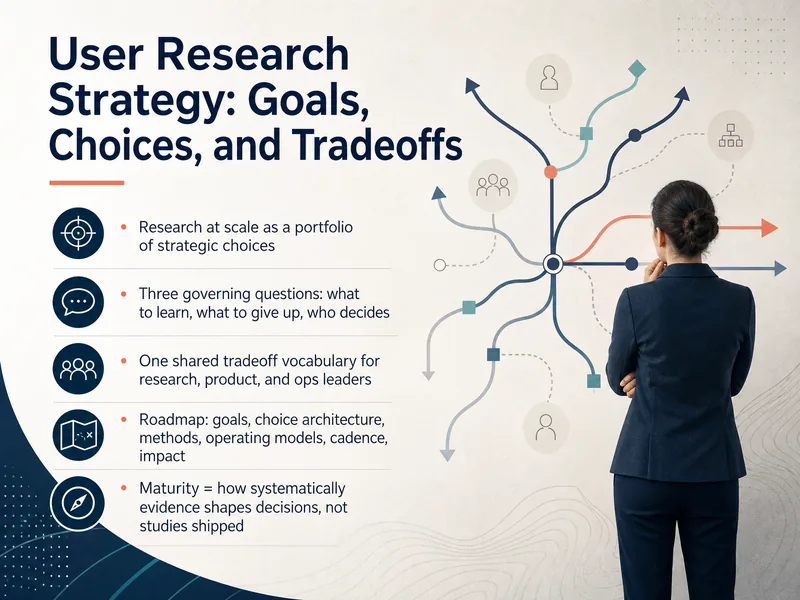 User Research Strategy: Goals, Choices, and Tradeoffs

• Research at scale as a portfolio of strategic choices

• Three governing questions: what to learn, what to give up, who decides

• One shared tradeoff vocabulary for research, product, and ops leaders

• Roadmap: goals, choice architecture, methods, operating models, cadence, impact

• Maturity = how systematically evidence shapes decisions, not studies shipped